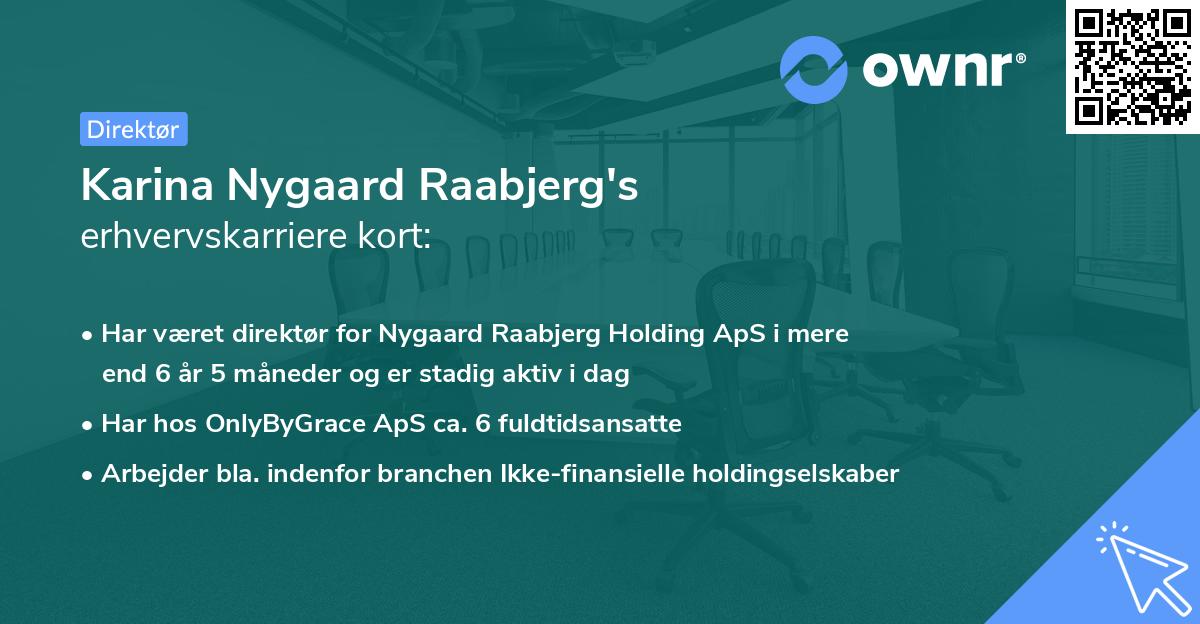 ownr®

Direktør

Karina Nygaard Raabjerg's
erhvervskarriere kort:

• Har været direktør for Nygaard Raabjerg Holding ApS i mere end 6 år 5 måneder og er stadig aktiv i dag
• Har hos OnlyByGrace ApS ca. 6 fuldtidsansatte
• Arbejder bla. indenfor branchen Ikke-finansielle holdingselskaber